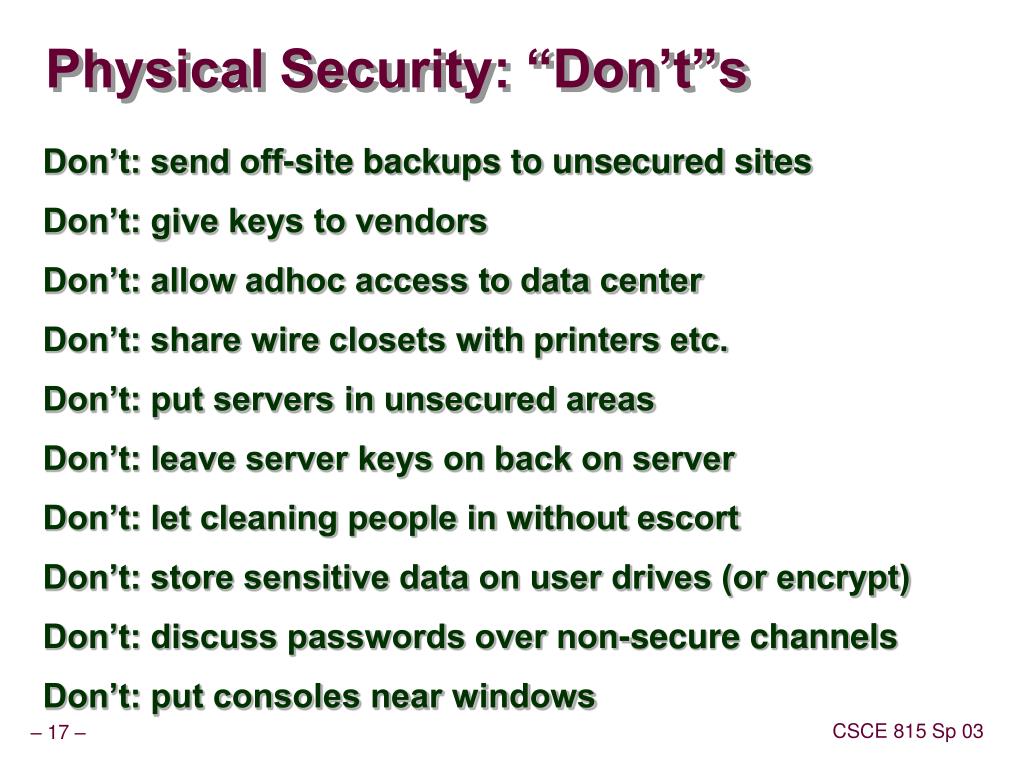 Physical Security: “Don’t”s

Don’t: send off-site backups to unsecured sites

Don’t: give keys to vendors

Don’t: allow adhoc access to data center

Don’t: share wire closets with printers etc.

Don’t: put servers in unsecured areas

Don’t: leave server keys on back on server

Don’t: let cleaning people in without escort

Don’t: store sensitive data on user drives (or encrypt)

Don’t: discuss passwords over non-secure channels

Don’t: put consoles near windows

– 17 –

CSCE 815 Sp 03